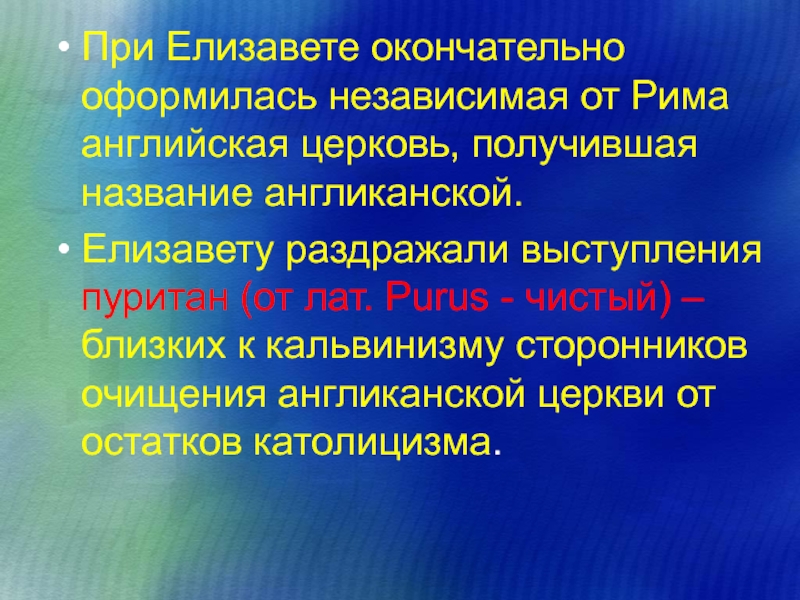 • При Елизавете окончательно оформилась независимая от Рима английская церковь, получившая название англиканской.

• Елизавету раздражали выступления пуритан (от лат. Purus - чистый) – близких к кальвинизму сторонников очищения англиканской церкви от остатков католицизма.